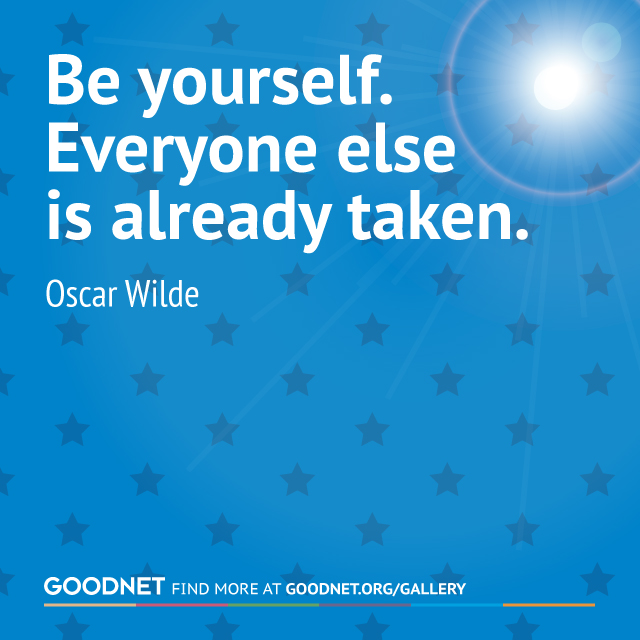 Be yourself. Everyone else is already taken.

Oscar Wilde

GOODNET FIND MORE AT GOODNET.ORG/GALLERY